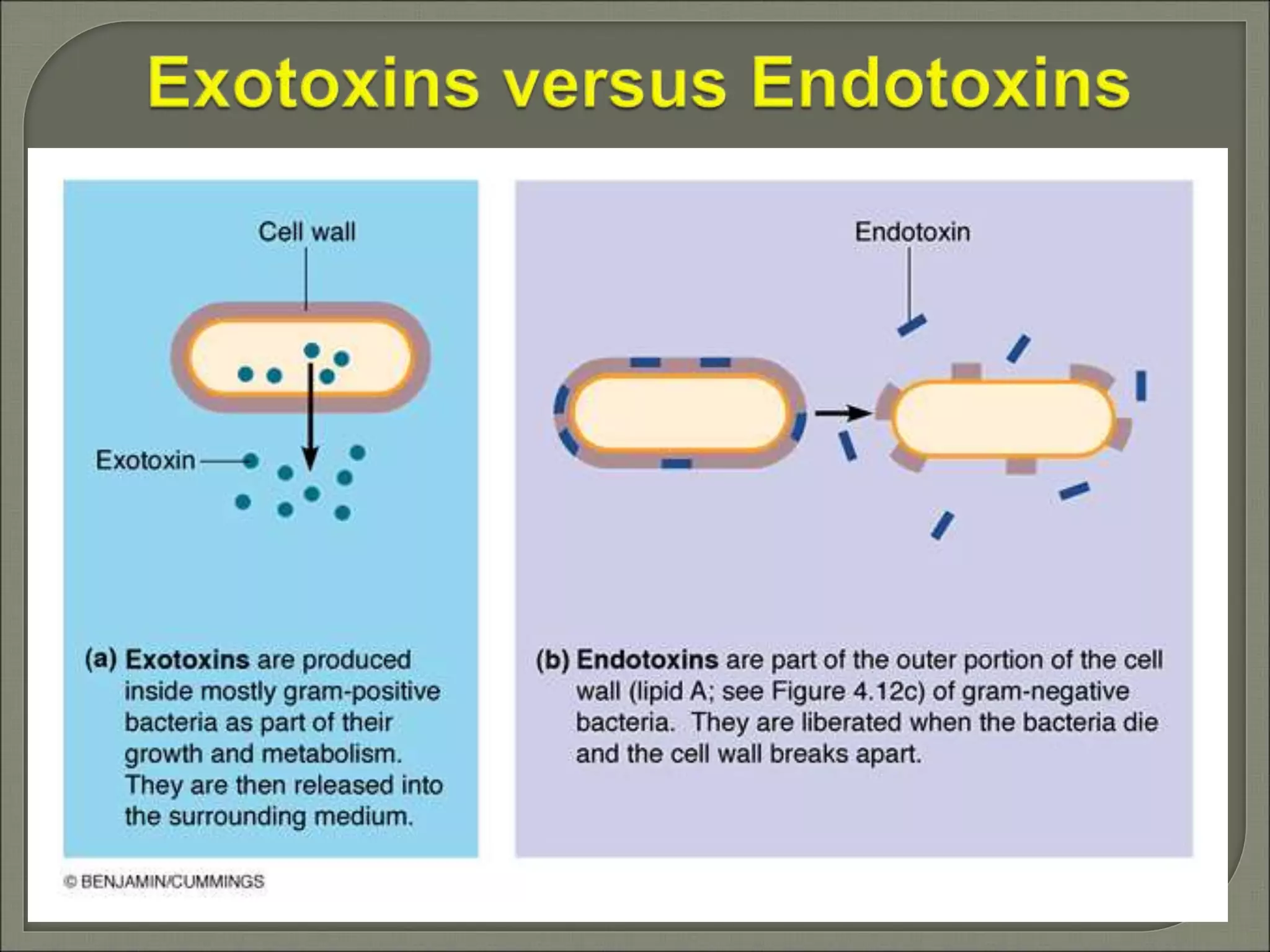 Exotoxins versus Endotoxins

Cell wall

Exotoxin

(a) Exotoxins are produced inside mostly gram-positive bacteria as part of their growth and metabolism. They are then released into the surrounding medium.

Endotoxin

(b) Endotoxins are part of the outer portion of the cell wall (lipid A; see Figure 4.12c) of gram-negative bacteria. They are liberated when the bacteria die and the cell wall breaks apart.

© BENJAMIN/CUMMINGS